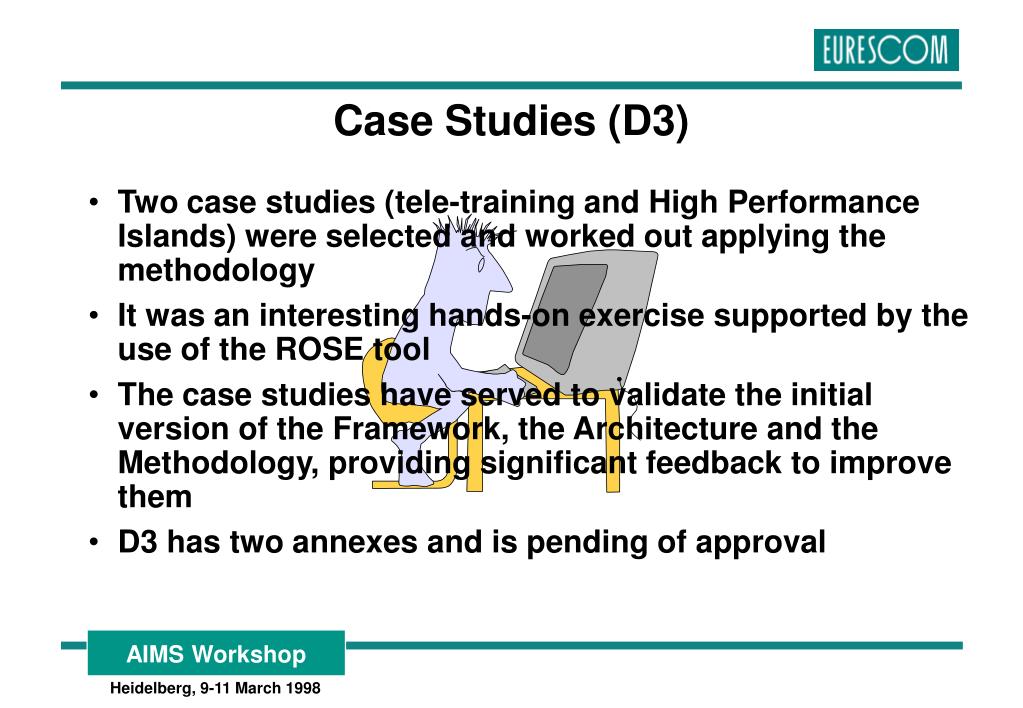 EURESCOM

Case Studies (D3)

• Two case studies (tele-training and High Performance Islands) were selected and worked out applying the methodology

• It was an interesting hands-on exercise supported by the use of the ROSE tool

• The case studies have served to validate the initial version of the Framework, the Architecture and the Methodology, providing significant feedback to improve them

• D3 has two annexes and is pending of approval

AIMS Workshop

Heidelberg, 9-11 March 1998